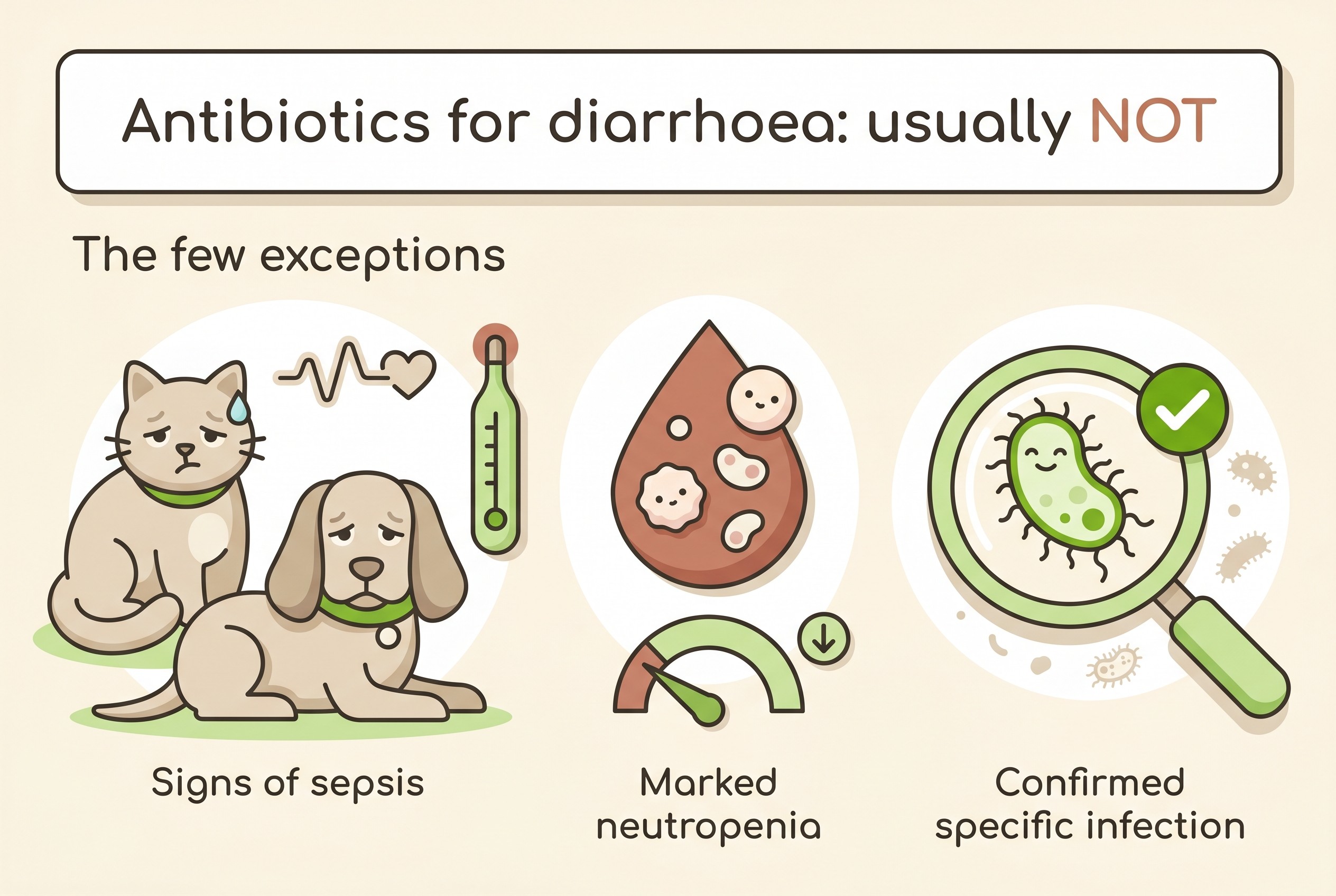 Antibiotics for diarrhoea: usually NOT

The few exceptions

Signs of sepsis

Marked neutropenia

Confirmed specific infection